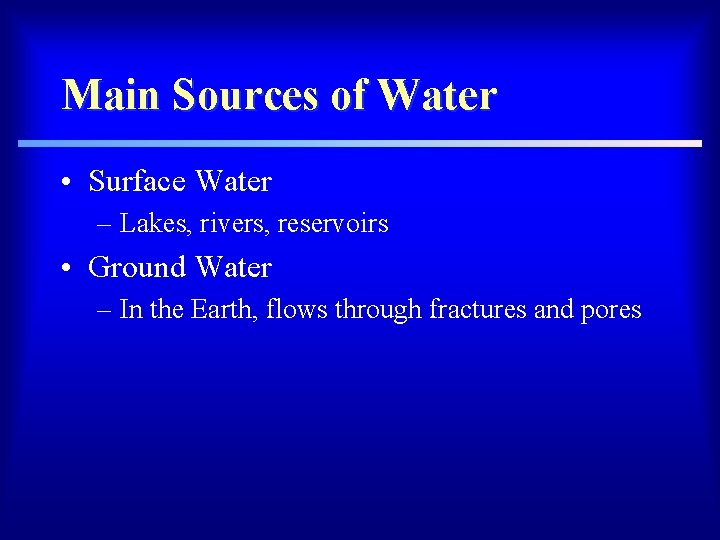 Main Sources of Water

• Surface Water
– Lakes, rivers, reservoirs
• Ground Water
– In the Earth, flows through fractures and pores